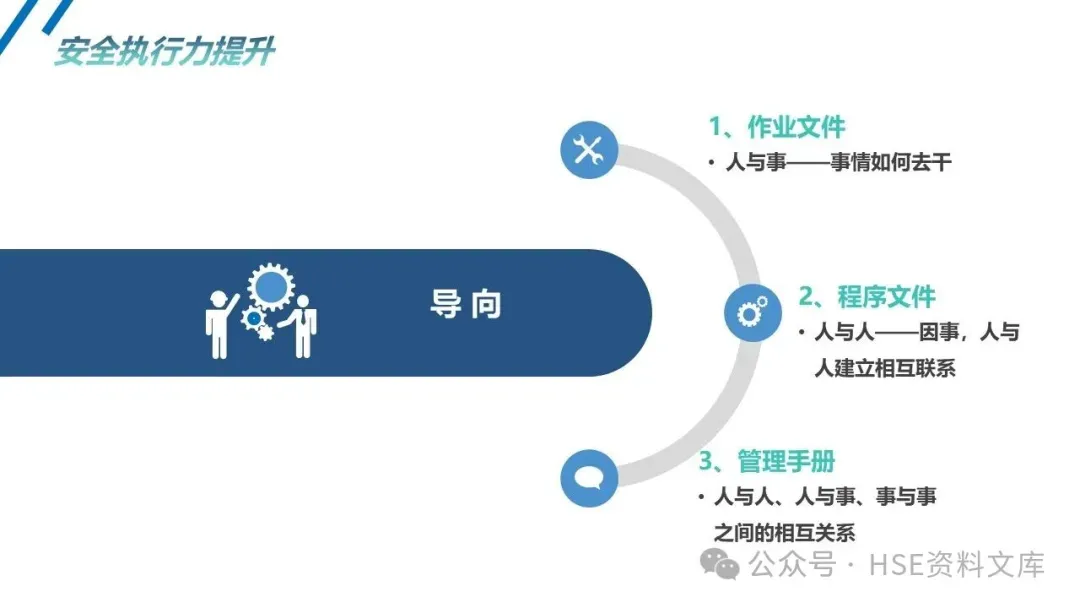 安全执行力提升

导向

1、作业文件
• 人与事——事情如何去干

2、程序文件
• 人与人——因事，人与人建立相互联系

3、管理手册
• 人与人、人与事、事与事之间的相互关系

公众号 · HSE资料文库